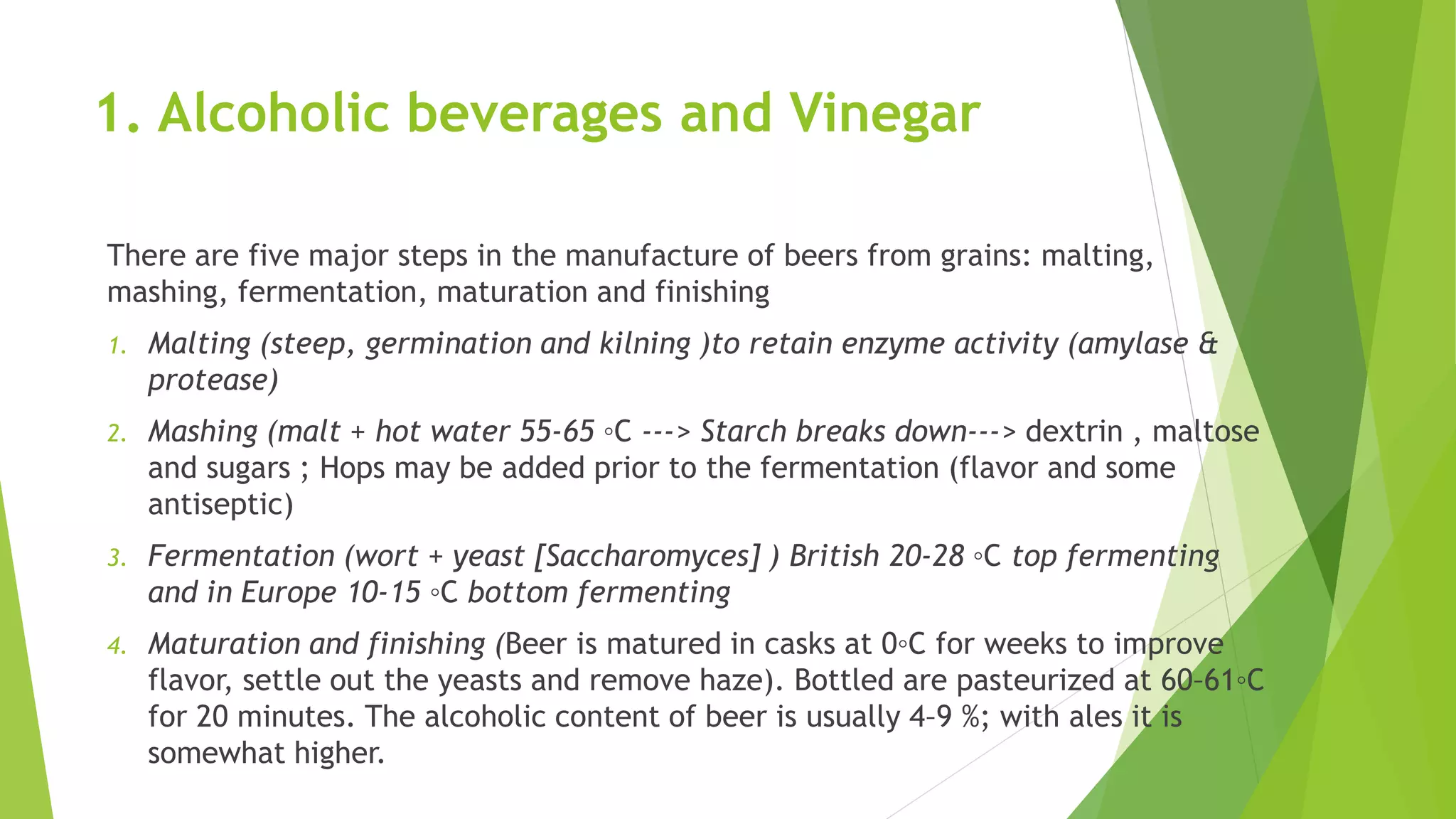 1. Alcoholic beverages and Vinegar

There are five major steps in the manufacture of beers from grains: malting, mashing, fermentation, maturation and finishing

1. Malting (steep, germination and kilning )to retain enzyme activity (amylase & protease)
2. Mashing (malt + hot water 55-65 ◦C ---> Starch breaks down---> dextrin , maltose and sugars ; Hops may be added prior to the fermentation (flavor and some antiseptic)
3. Fermentation (wort + yeast [Saccharomyces] ) British 20-28 ◦C top fermenting and in Europe 10-15 ◦C bottom fermenting
4. Maturation and finishing (Beer is matured in casks at 0◦C for weeks to improve flavor, settle out the yeasts and remove haze). Bottled are pasteurized at 60–61◦C for 20 minutes. The alcoholic content of beer is usually 4–9 %; with ales it is somewhat higher.